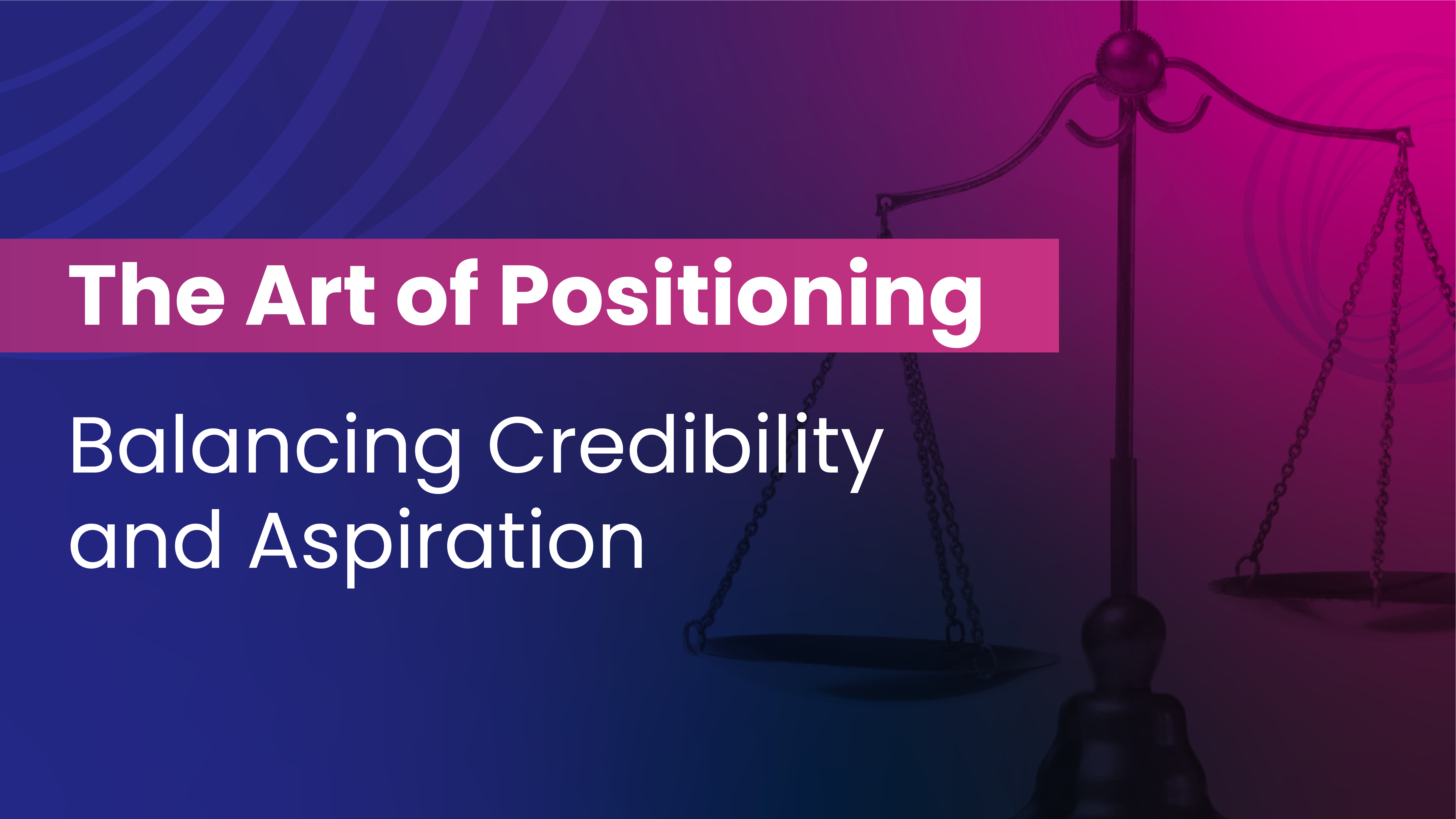 The Art of Positioning

Balancing Credibility and Aspiration